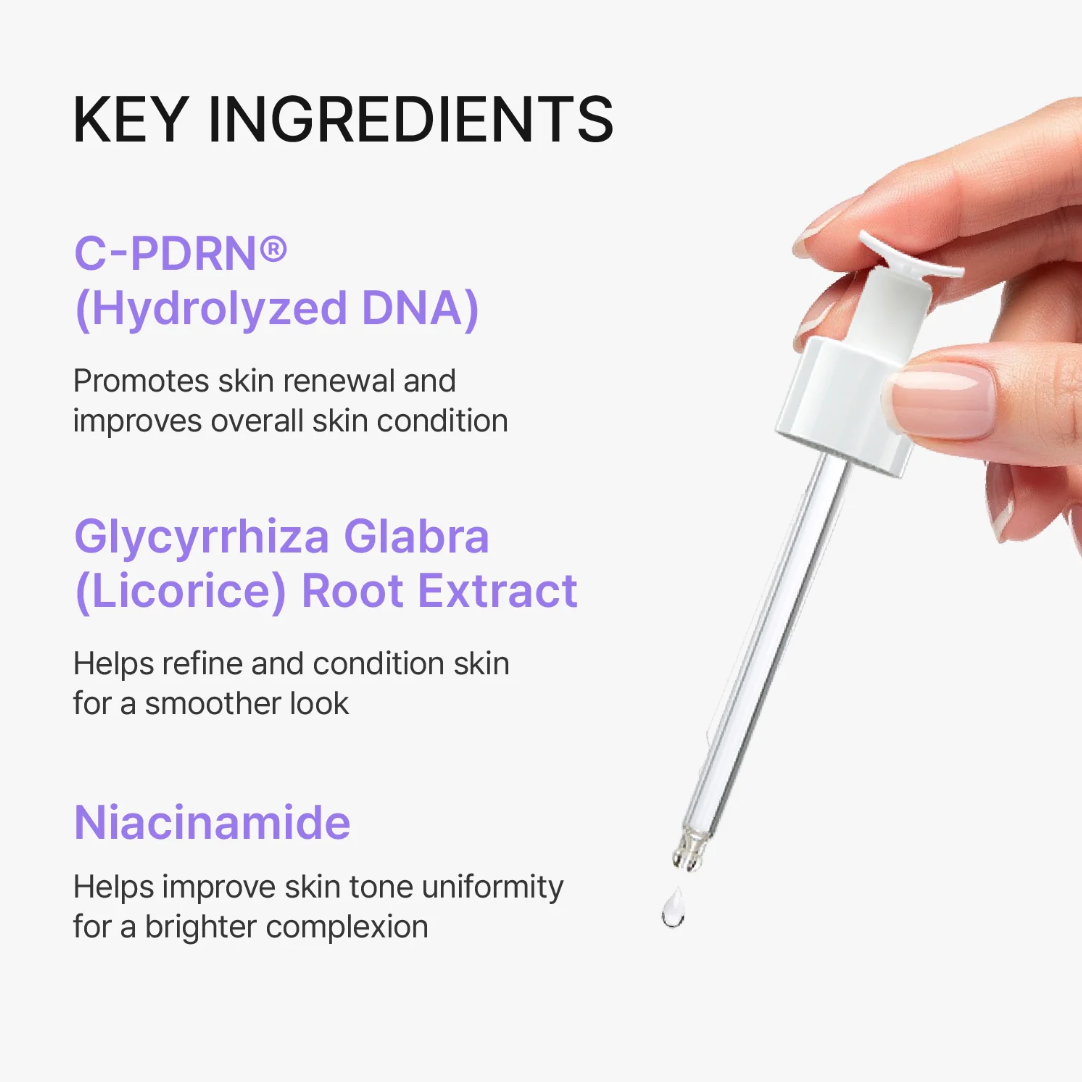 KEY INGREDIENTS

C-PDRN®
(Hydrolyzed DNA)

Promotes skin renewal and improves overall skin condition

Glycyrrhiza Glabra
(Licorice) Root Extract

Helps refine and condition skin for a smoother look

Niacinamide

Helps improve skin tone uniformity for a brighter complexion